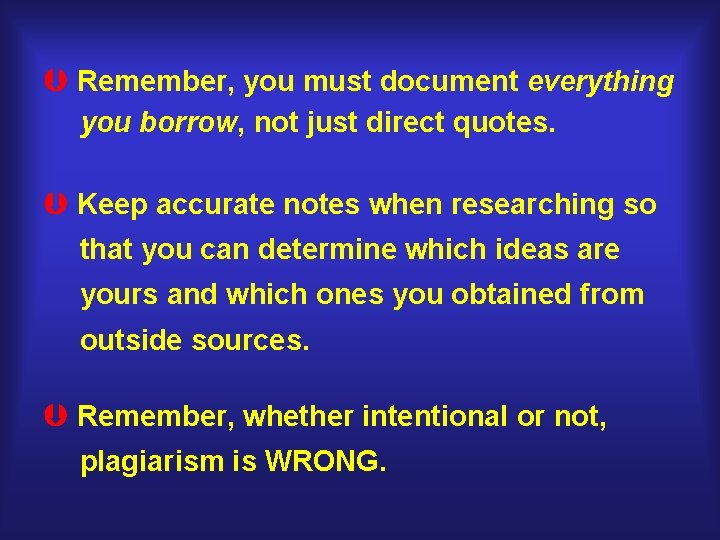 Remember, you must document everything you borrow, not just direct quotes.

Keep accurate notes when researching so that you can determine which ideas are yours and which ones you obtained from outside sources.

Remember, whether intentional or not, plagiarism is WRONG.